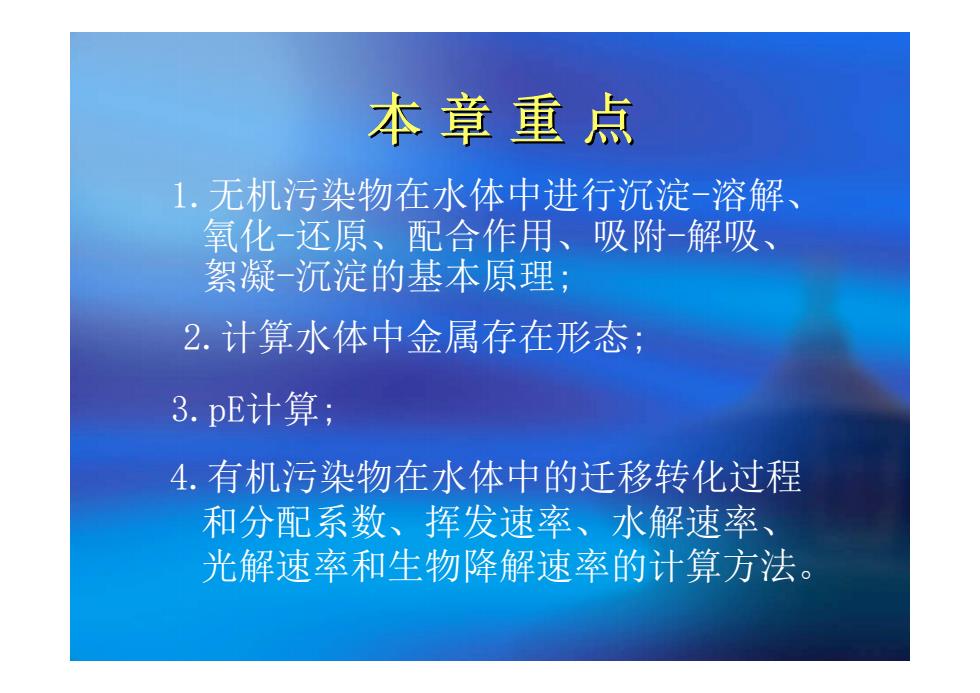 本 章 重 点

1. 无机污染物在水体中进行沉淀-溶解、氧化-还原、配合作用、吸附-解吸、絮凝-沉淀的基本原理;

2. 计算水体中金属存在形态;

3. pE计算;

4. 有机污染物在水体中的迁移转化过程和分配系数、挥发速率、水解速率、光解速率和生物降解速率的计算方法。